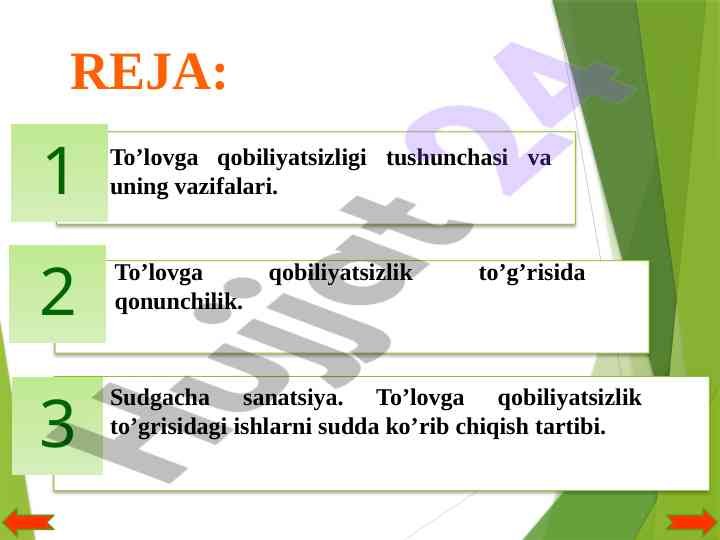 REJA:

1

To’lovga qobiliyatsizligi tushunchasi va uning vazifalari.

2

To’lovga qobiliyatsizlik to’g’risida qonunchilik.

3

Sudgacha sanatsiya. To’lovga qobiliyatsizlik to’grisidagi ishlarni sudda ko’rib chiqish tartibi.

Hujjat 24